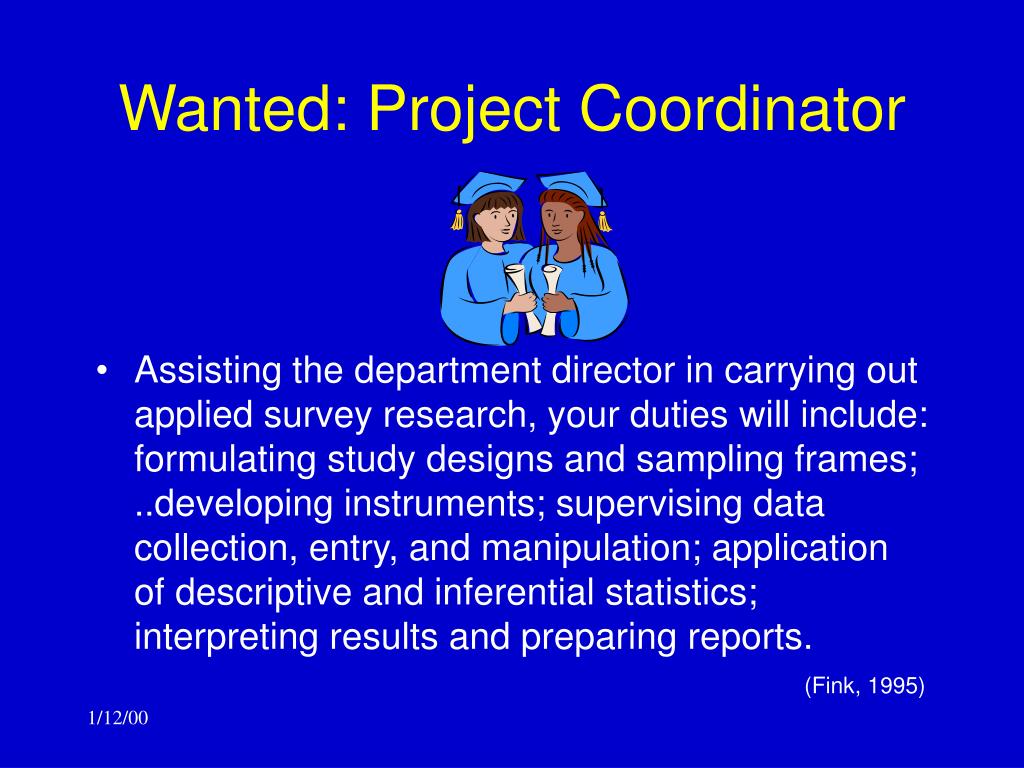 Wanted: Project Coordinator

• Assisting the department director in carrying out applied survey research, your duties will include: formulating study designs and sampling frames; ..developing instruments; supervising data collection, entry, and manipulation; application of descriptive and inferential statistics; interpreting results and preparing reports.

(Fink, 1995)

1/12/00